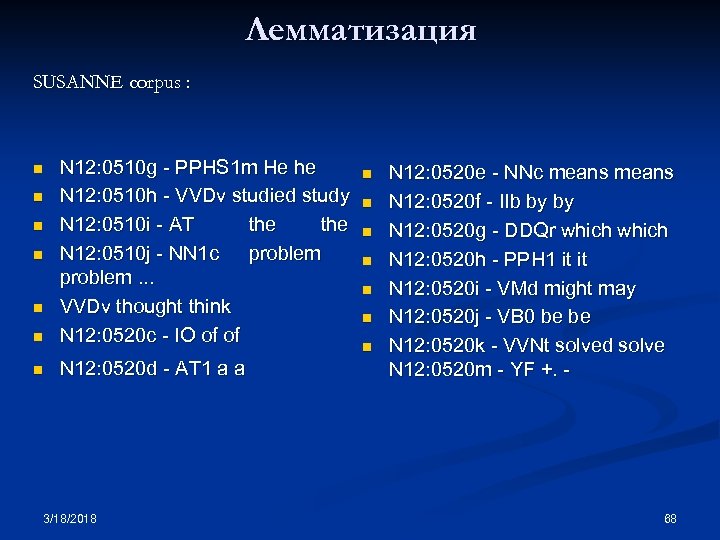 Лемматизация

SUSANNE corpus :

- N12:0510g - PPHS1m He he
- N12:0510h - VVDv studied study
- N12:0510i - AT the the
- N12:0510j - NN1c problem problem ...
- VVDv thought think
- N12:0520c - IO of of
- N12:0520d - AT1 a a

- N12:0520e - NNc means means
- N12:0520f - IIb by by
- N12:0520g - DDQr which which
- N12:0520h - PPH1 it it
- N12:0520i - VMd might may
- N12:0520j - VB0 be be
- N12:0520k - VVNt solved solve N12:0520m - YF +. -

3/18/2018

68